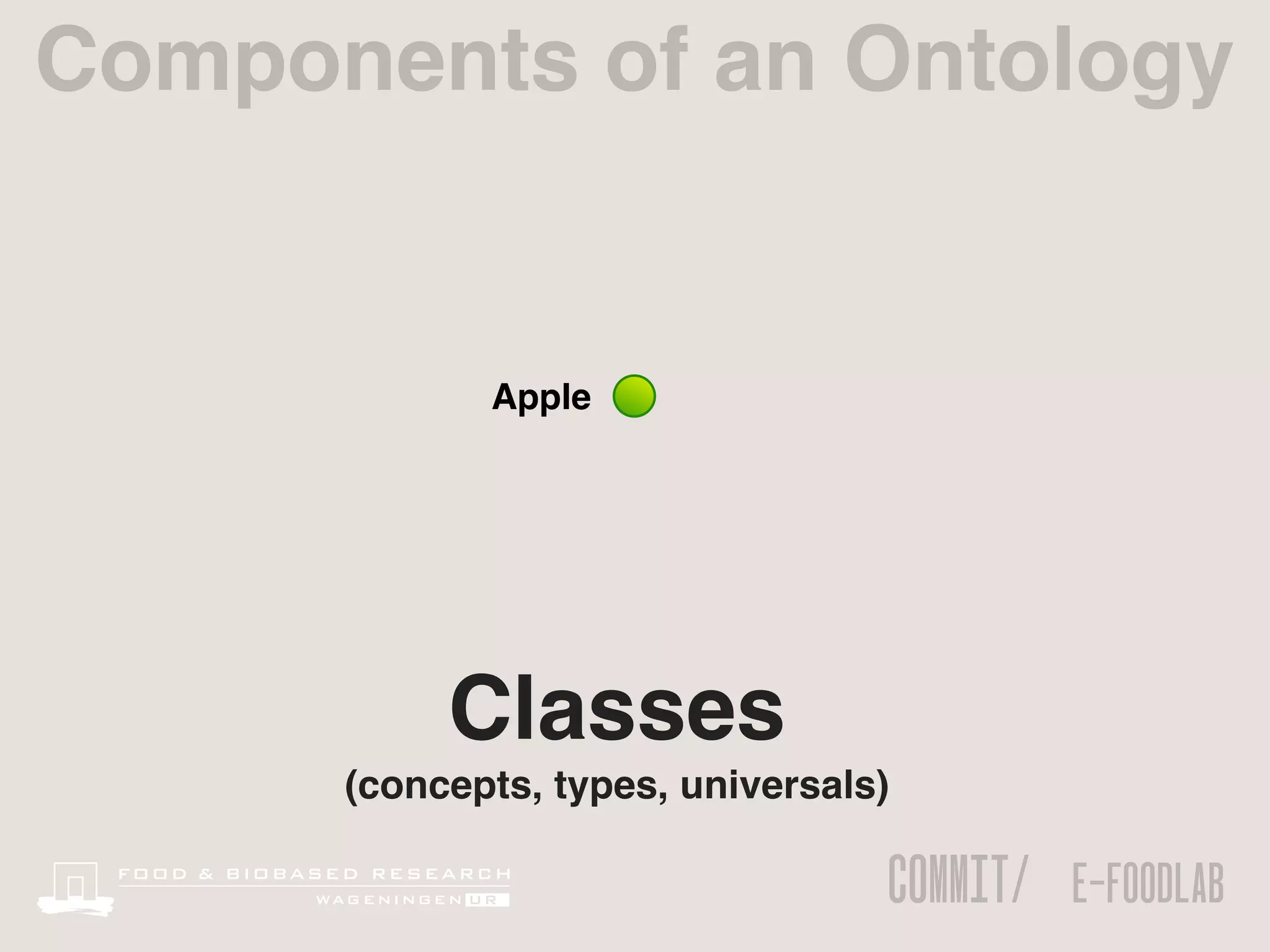 Components of an Ontology

Apple

Classes
(concepts, types, universals)

FOOD & BIOBASED RESEARCH
WAGENINGEN UR

COMMIT/ E-FOODLAB